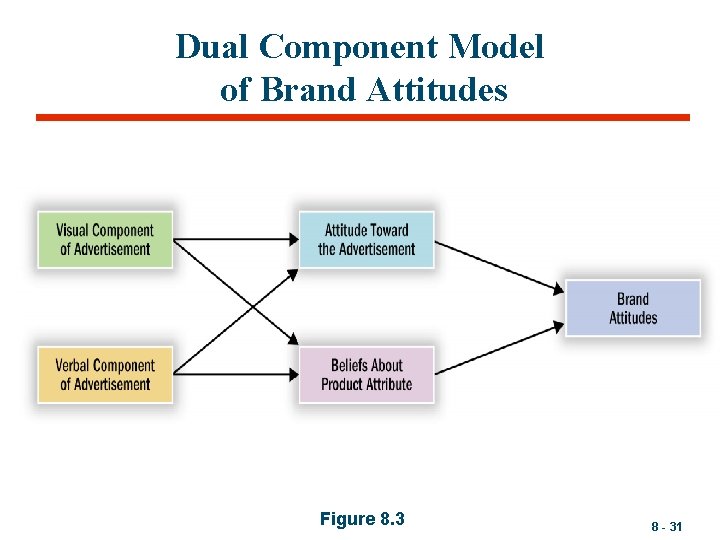 Dual Component Model
of Brand Attitudes

Visual Component
of Advertisement

Verbal Component
of Advertisement

Attitude Toward
the Advertisement

Beliefs About
Product Attribute

Brand
Attitudes

Figure 8.3

8 - 31